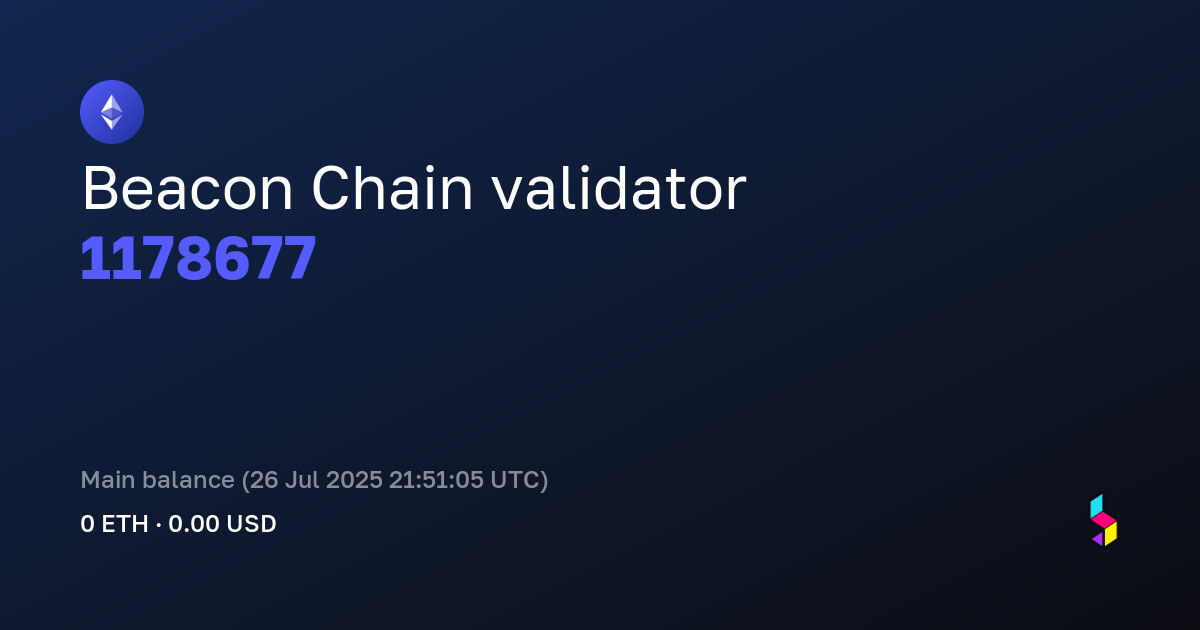 Beacon Chain validator
1178677

Main balance (26 Jul 2025 21:51:05 UTC)
0 ETH · 0.00 USD